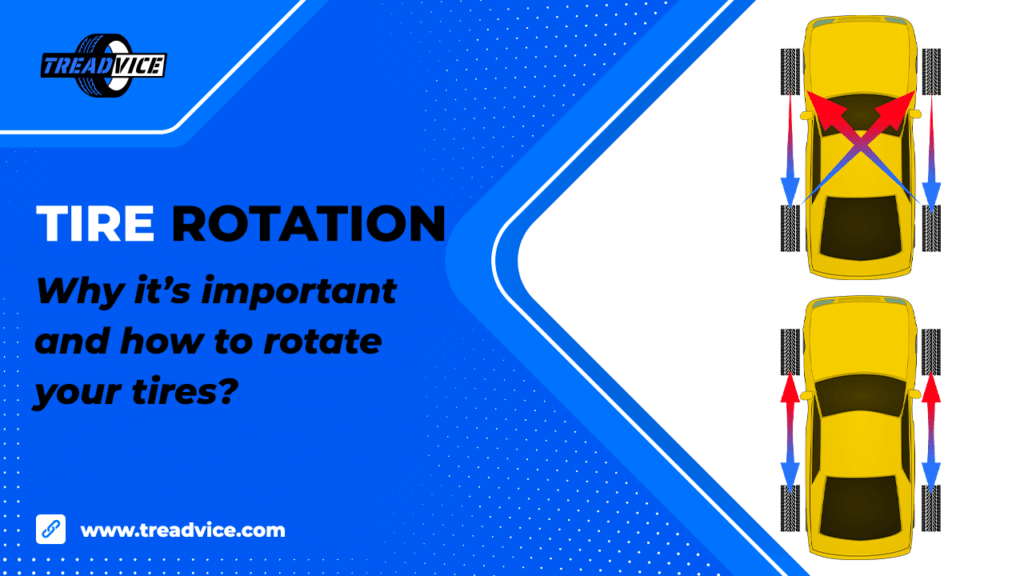 TREADVICE

TIRE ROTATION

Why it's important and how to rotate your tires?

www.treadvice.com